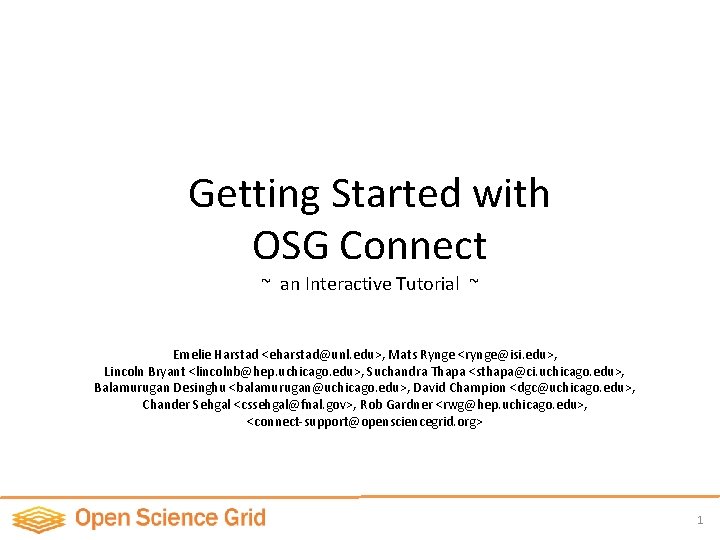 Getting Started with
OSG Connect

~ an Interactive Tutorial ~

Emelie Harstad <eharstad@unl.edu>, Mats Rynge <rynge@isi.edu>, Lincoln Bryant <lincolnb@hep.uchicago.edu>, Suchandra Thapa <sthapa@ci.uchicago.edu>, Balamurugan Desinghu <balamurugan@uchicago.edu>, David Champion <dgc@uchicago.edu>, Chander Sehgal <cssehgal@fnal.gov>, Rob Gardner <rwg@hep.uchicago.edu>, <connect-support@opensciencegrid.org>

Open Science Grid

1